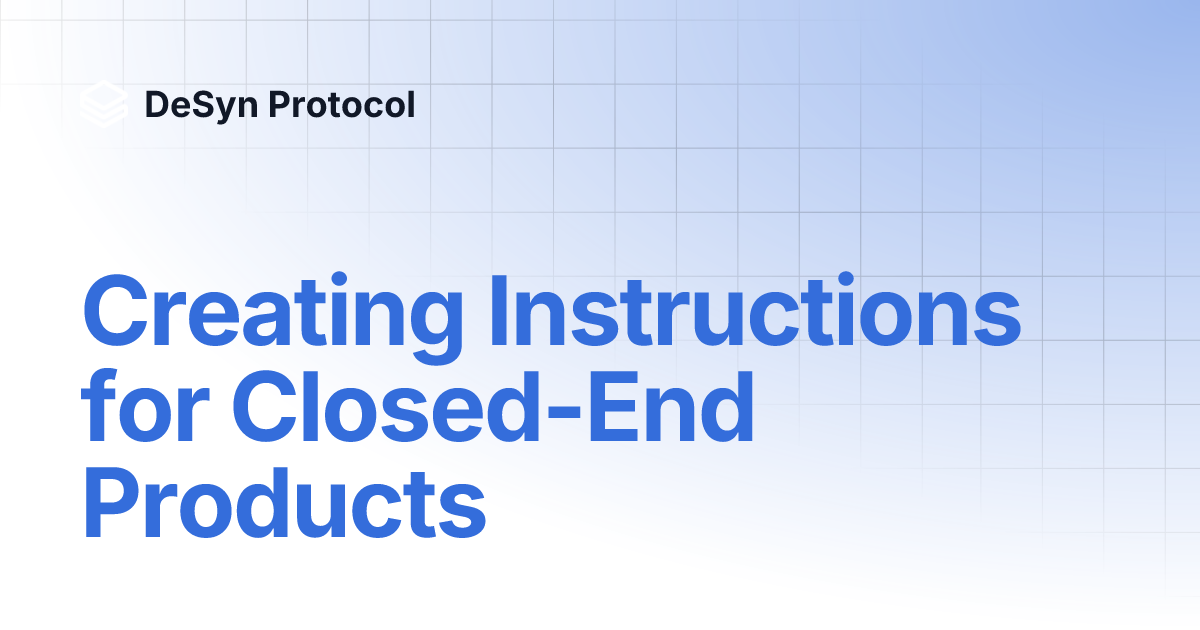 DeSyn Protocol

Creating Instructions for Closed-End Products